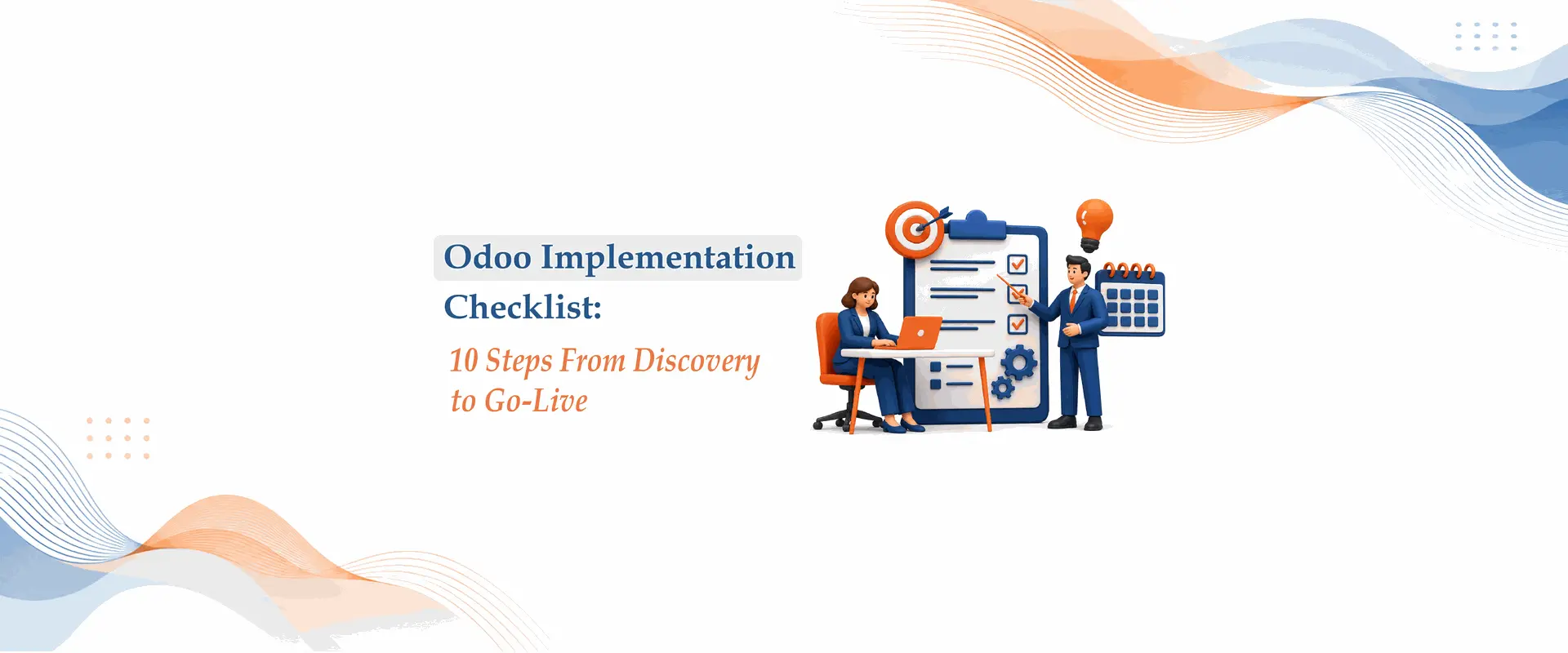 Odoo Implementation Checklist:

10 Steps From Discovery to Go-Live